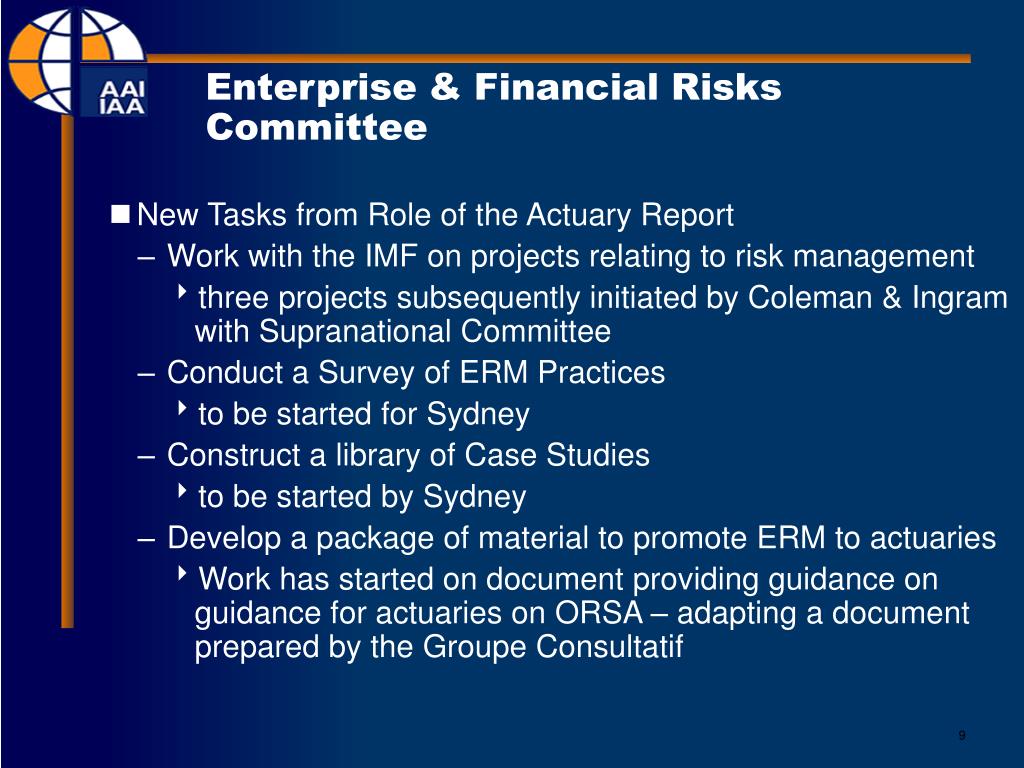 AAI IAA

Enterprise & Financial Risks Committee

New Tasks from Role of the Actuary Report
– Work with the IMF on projects relating to risk management
three projects subsequently initiated by Coleman & Ingram with Supranational Committee
– Conduct a Survey of ERM Practices
to be started for Sydney
– Construct a library of Case Studies
to be started by Sydney
– Develop a package of material to promote ERM to actuaries
Work has started on document providing guidance on guidance for actuaries on ORSA – adapting a document prepared by the Groupe Consultatif

9